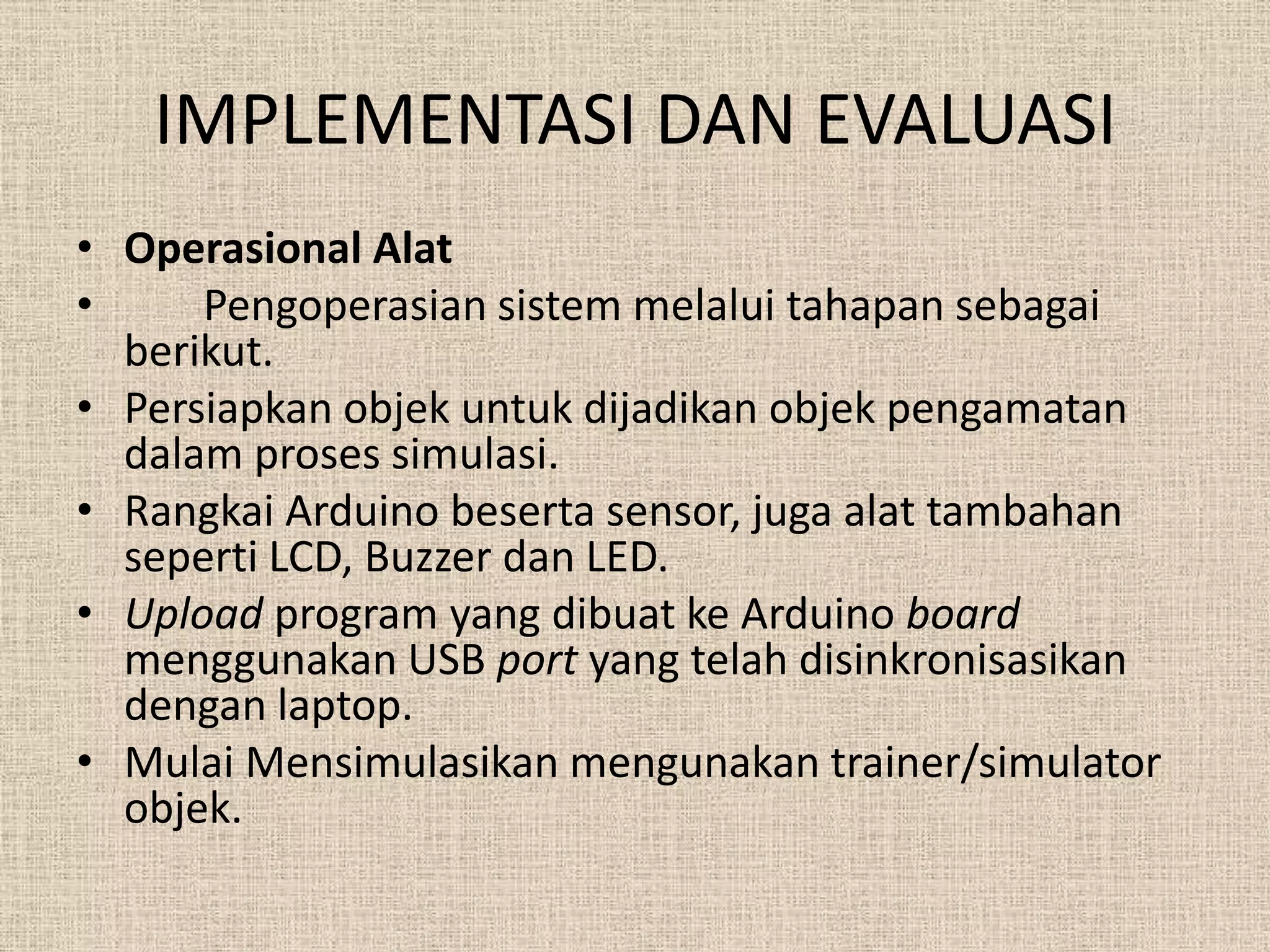 IMPLEMENTASI DAN EVALUASI

• Operasional Alat
• Pengoperasian sistem melalui tahapan sebagai berikut.
• Persiapkan objek untuk dijadikan objek pengamatan dalam proses simulasi.
• Rangkai Arduino beserta sensor, juga alat tambahan seperti LCD, Buzzer dan LED.
• Upload program yang dibuat ke Arduino board menggunakan USB port yang telah disinkronisasikan dengan laptop.
• Mulai Mensimulasikan mengunakan trainer/simulator objek.